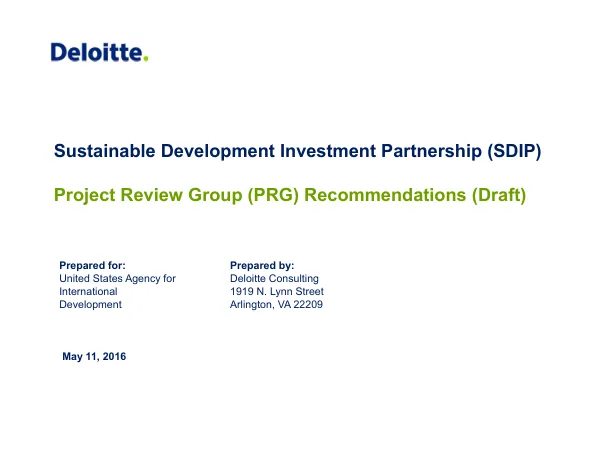 Deloitte.

Sustainable Development Investment Partnership (SDIP)

Project Review Group (PRG) Recommendations (Draft)

Prepared for:
United States Agency for International Development

Prepared by:
Deloitte Consulting
1919 N. Lynn Street
Arlington, VA 22209

May 11, 2016